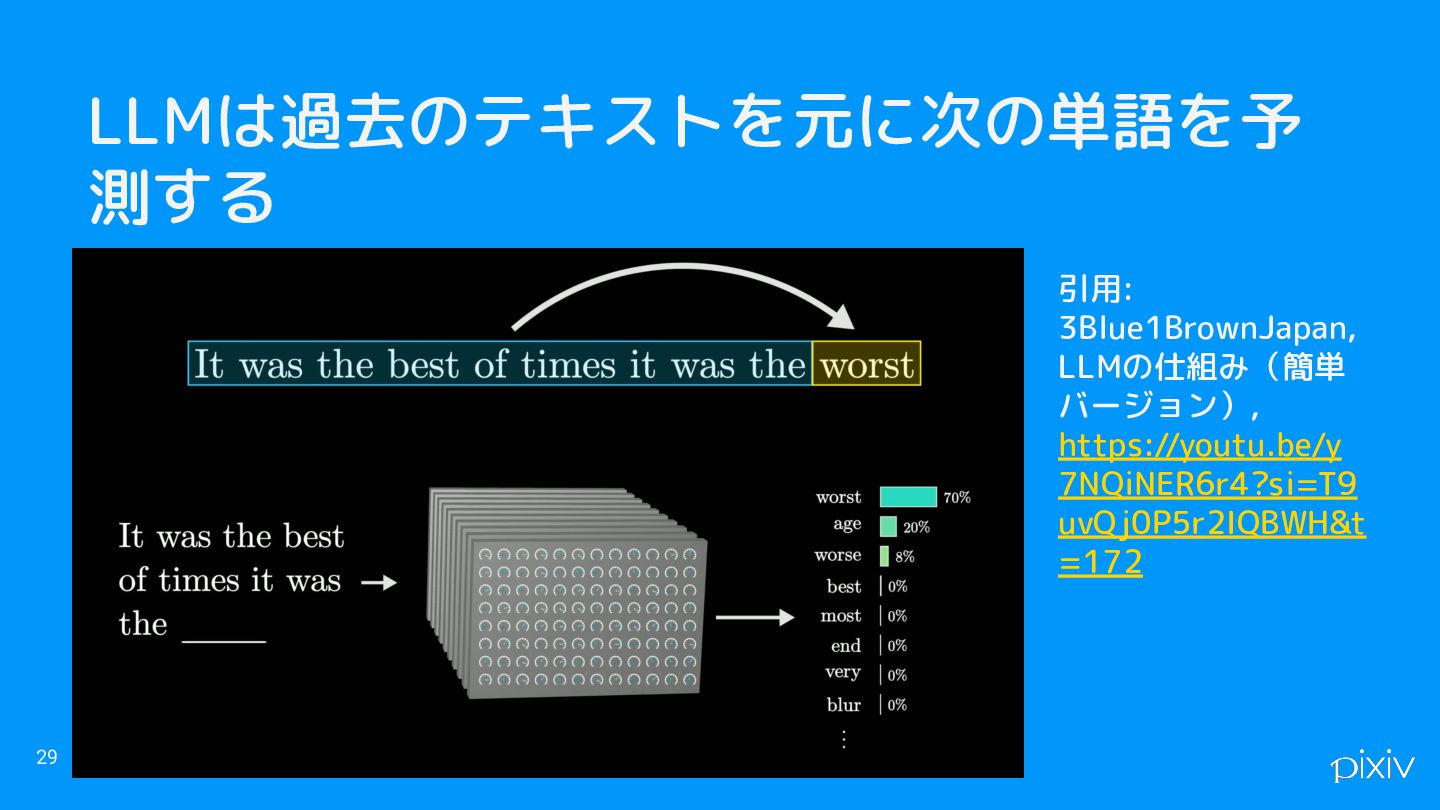 LLMは過去のテキストを元に次の単語を予測する

It was the best of times it was the worst

It was the best of times it was the ____

worst 70%
age 20%
worse 8%
best 0%
most 0%
end 0%
very 0%
blur 0%
⋮

引用:
3Blue1BrownJapan, LLMの仕組み（簡単バージョン）, https://youtu.be/y7NQiNER6r4?si=T9uvQj0P5r2IQBWH&t=172

29

pixiv